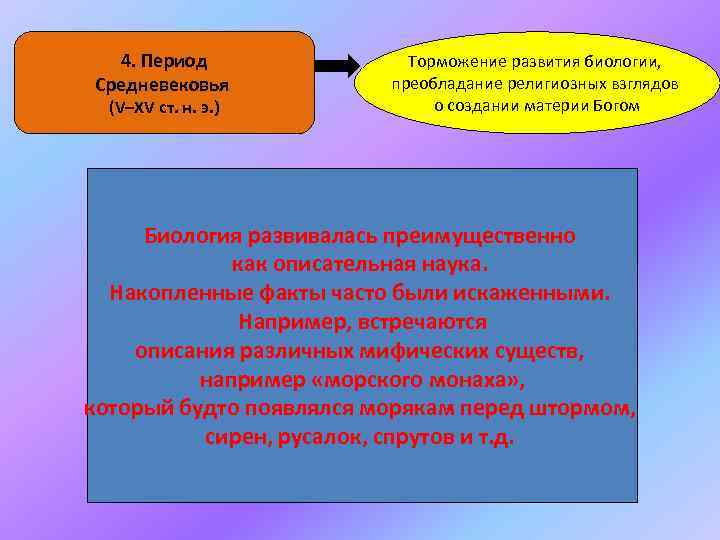 4. Период Средневековья (V–XV ст. н. э.)

Торможение развития биологии, преобладание религиозных взглядов о создании материи Богом

Биология развивалась преимущественно как описательная наука. Накопленные факты часто были искаженными. Например, встречаются описания различных мифических существ, например «морского монаха», который будто появлялся морякам перед штормом, сирен, русалок, спрутов и т.д.